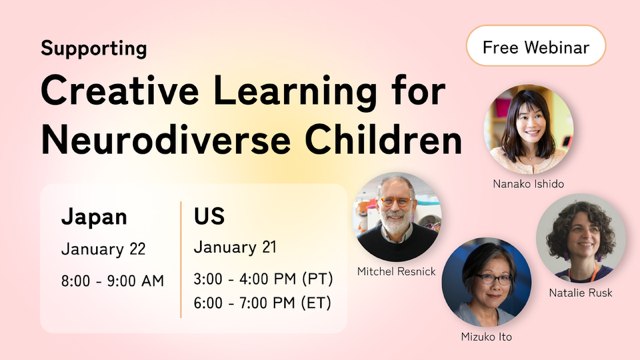 Supporting
Creative Learning for Neurodiverse Children

Free Webinar

Japan
January 22
8:00 - 9:00 AM

US
January 21
3:00 - 4:00 PM (PT)
6:00 - 7:00 PM (ET)

Nanako Ishido

Mitchel Resnick

Natalie Rusk

Mizuko Ito